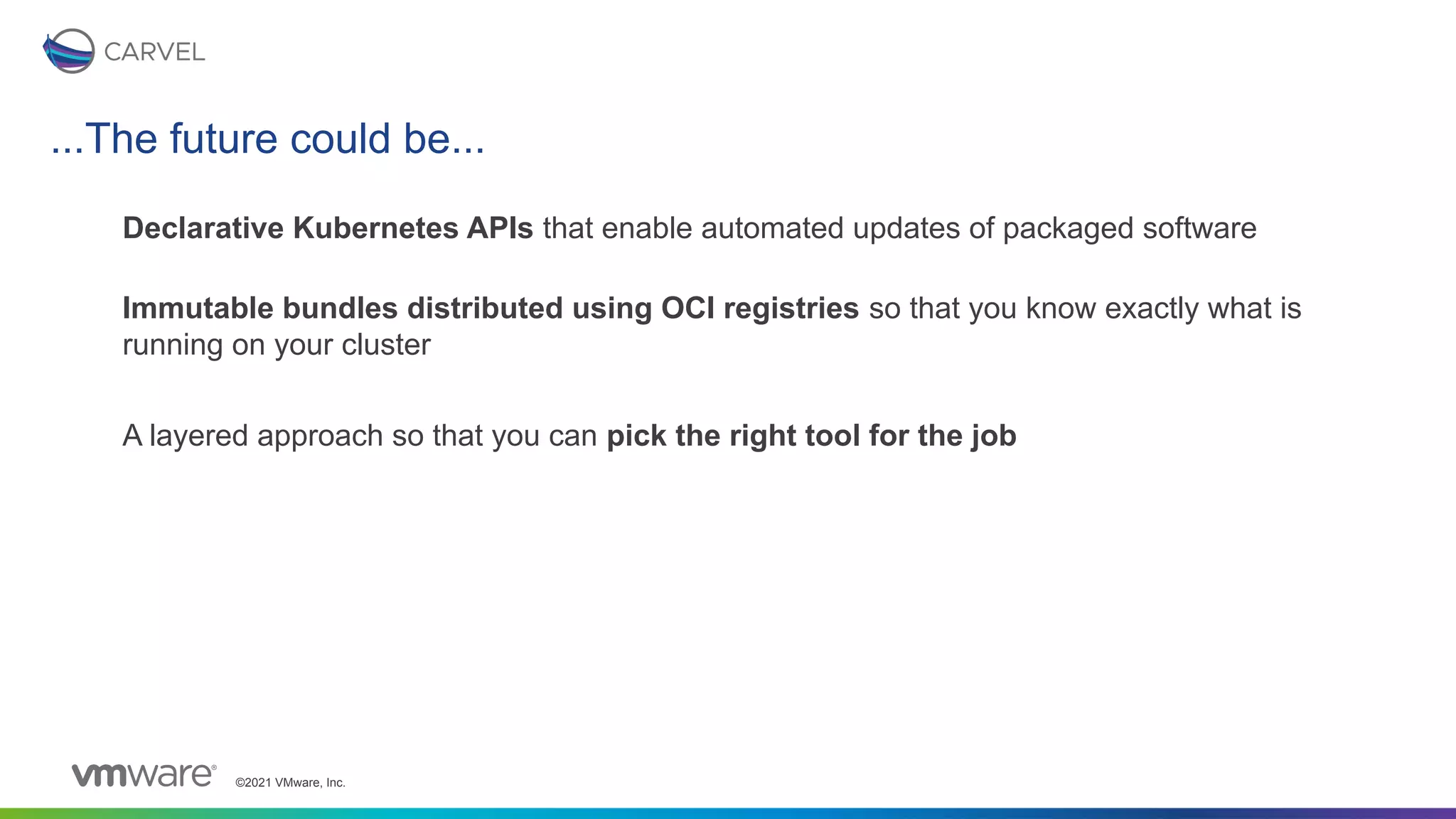 CARVEL

...The future could be...

Declarative Kubernetes APIs that enable automated updates of packaged software

Immutable bundles distributed using OCI registries so that you know exactly what is running on your cluster

A layered approach so that you can pick the right tool for the job

vmware®

©2021 VMware, Inc.